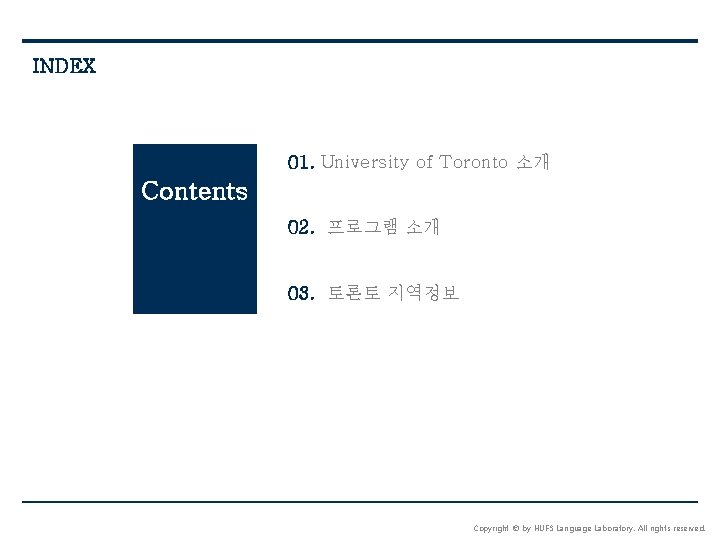 INDEX

Contents

01. University of Toronto 소개

02. 프로그램 소개

03. 토론토 지역정보

Copyright © by HUFS Language Laboratory. All rights reserved.